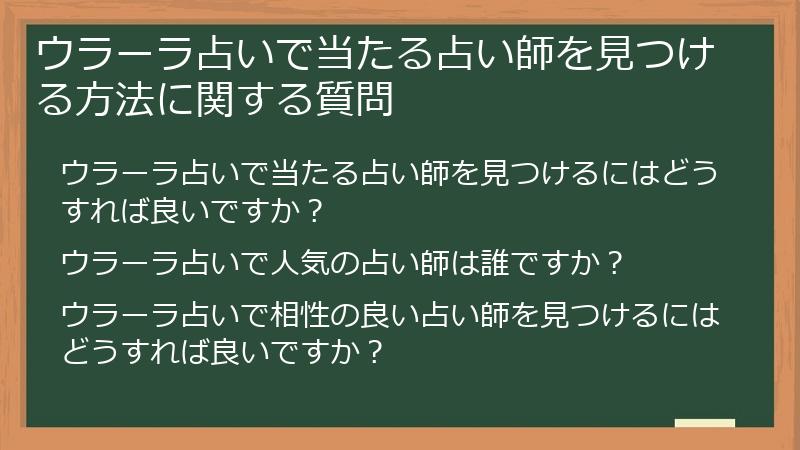 ウラーラ占いで当たる占い師を見つける方法に関する質問

ウラーラ占いで当たる占い師を見つけるにはどうすれば良いですか？

ウラーラ占いで人気の占い師は誰ですか？

ウラーラ占いで相性の良い占い師を見つけるにはどうすれば良いですか？